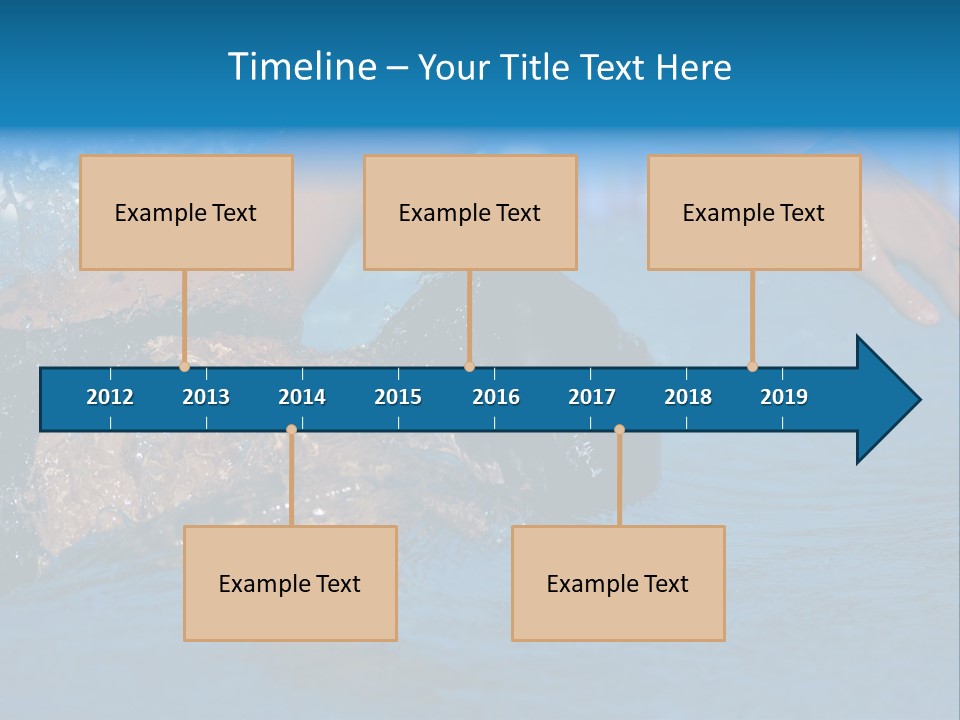 Timeline – Your Title Text Here

Example Text

Example Text

Example Text

2012 2013 2014 2015 2016 2017 2018 2019

Example Text

Example Text